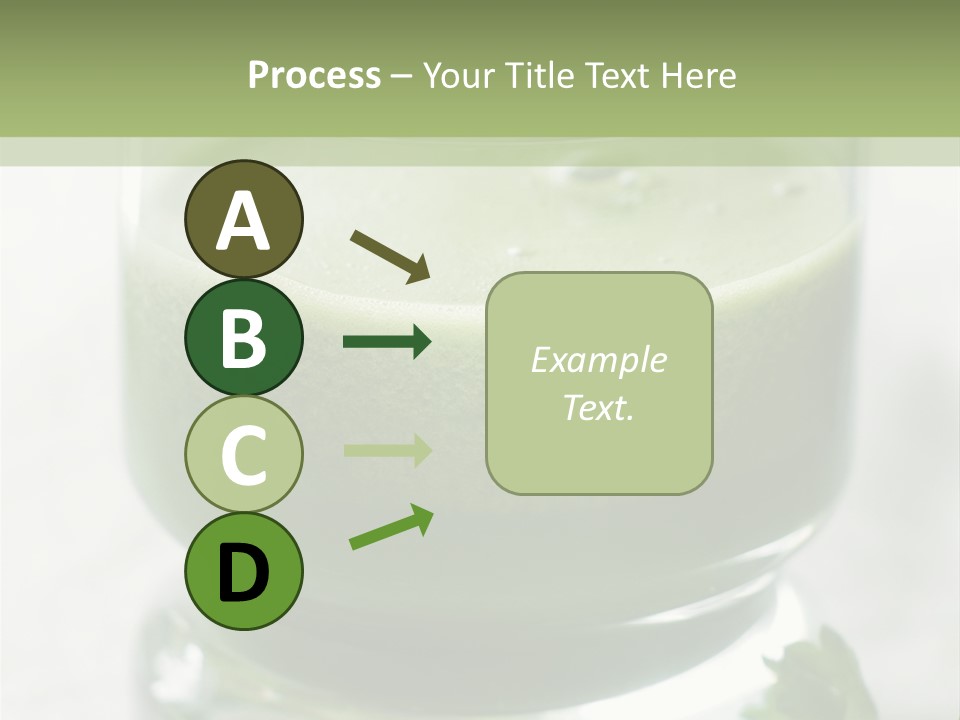 Process – Your Title Text Here

A

B

C

D

Example Text.